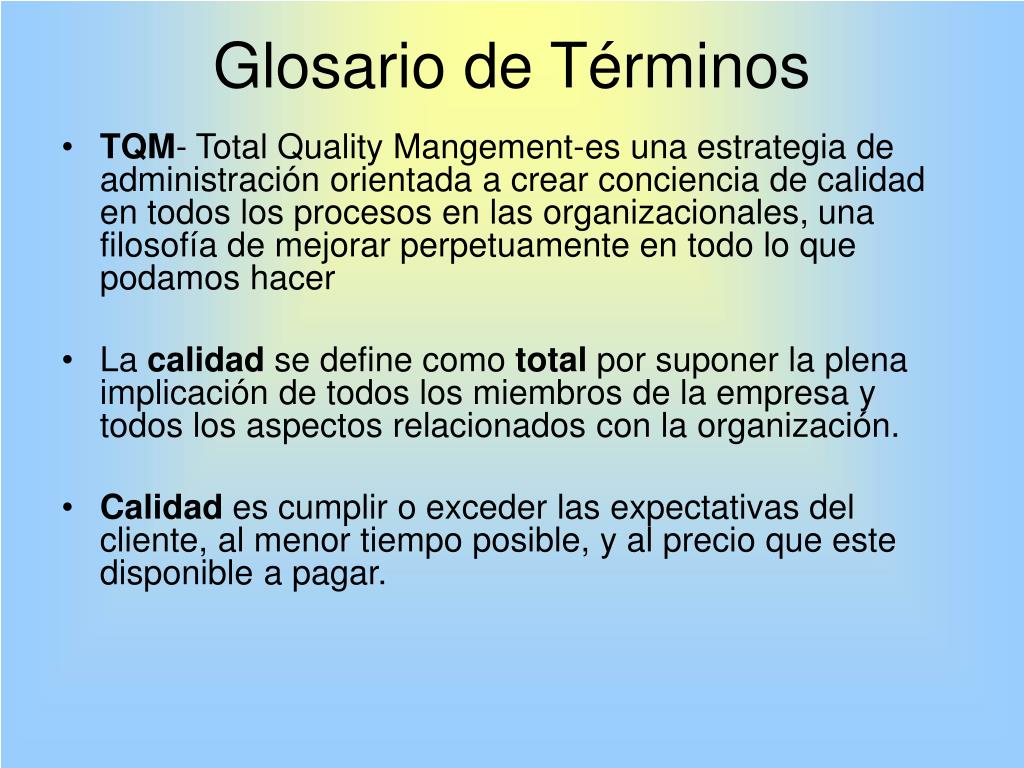 Glosario de Términos

• TQM- Total Quality Mangement-es una estrategia de administración orientada a crear conciencia de calidad en todos los procesos en las organizacionales, una filosofía de mejorar perpetuamente en todo lo que podamos hacer

• La calidad se define como total por suponer la plena implicación de todos los miembros de la empresa y todos los aspectos relacionados con la organización.

• Calidad es cumplir o exceder las expectativas del cliente, al menor tiempo posible, y al precio que este disponible a pagar.